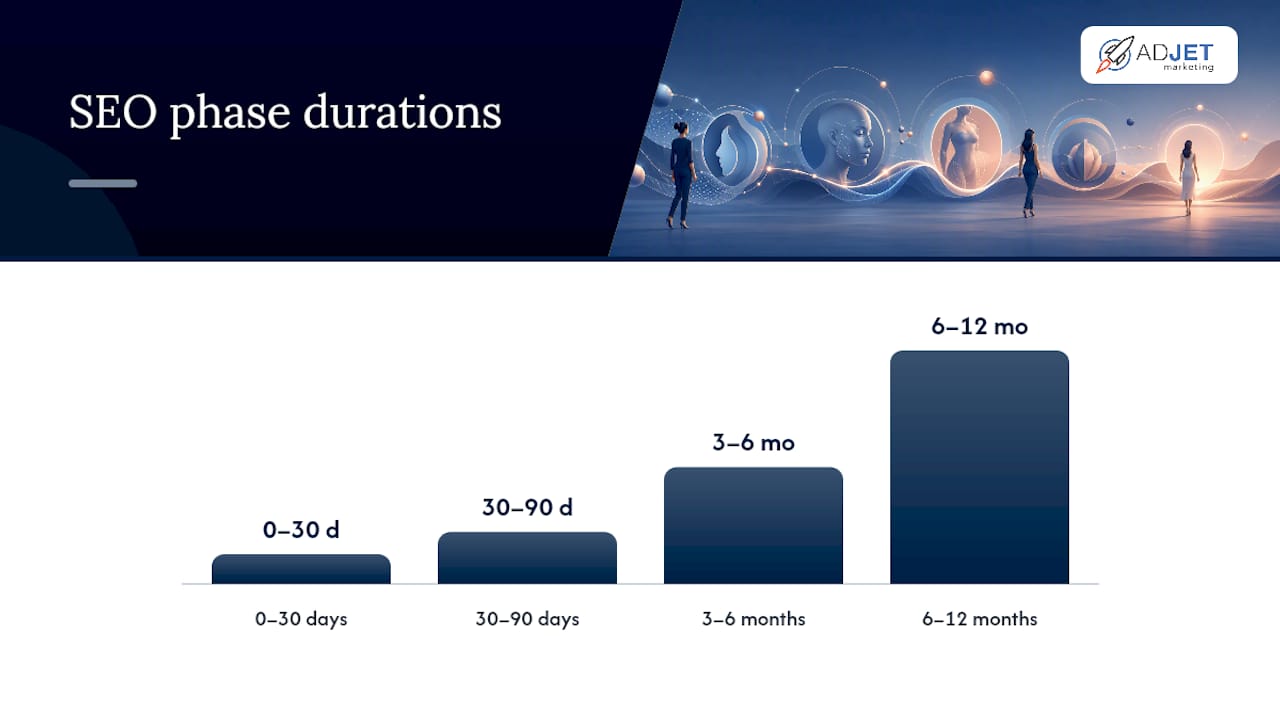 SEO phase durations

ADJET marketing

0–30 d
30–90 d
3–6 mo
6–12 mo

0–30 days
30–90 days
3–6 months
6–12 months